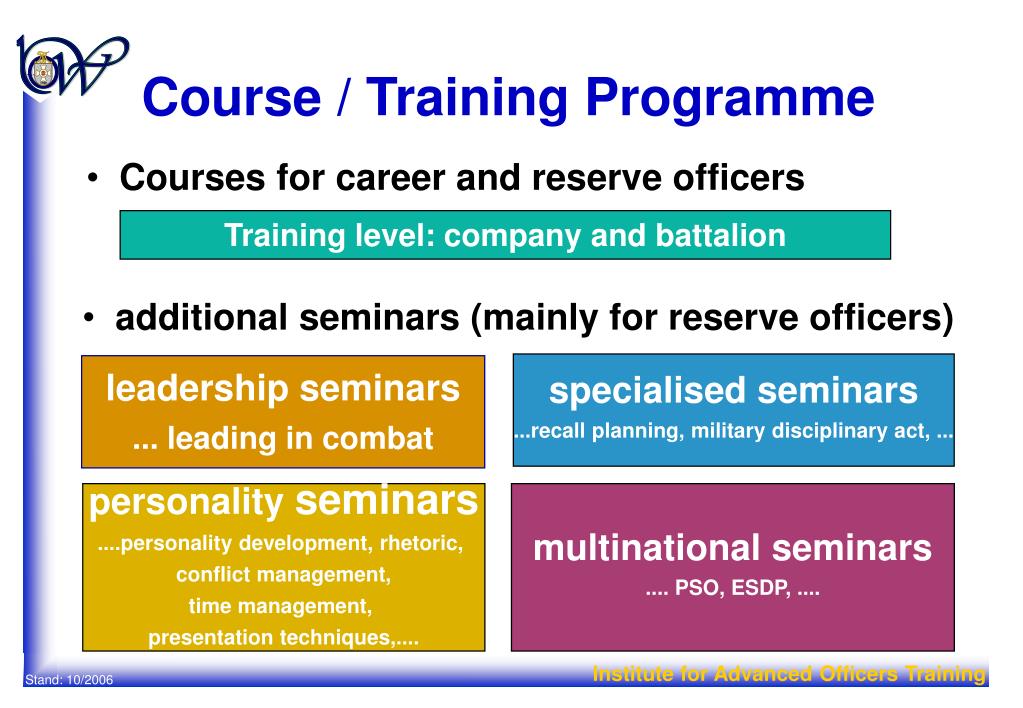 Course / Training Programme

• Courses for career and reserve officers

Training level: company and battalion

• additional seminars (mainly for reserve officers)

leadership seminars
... leading in combat

specialised seminars
...recall planning, military disciplinary act, ...

personality seminars
....personality development, rhetoric, conflict management, time management, presentation techniques,....

multinational seminars
.... PSO, ESDP, ....

Stand: 10/2006

Institute for Advanced Officers Training